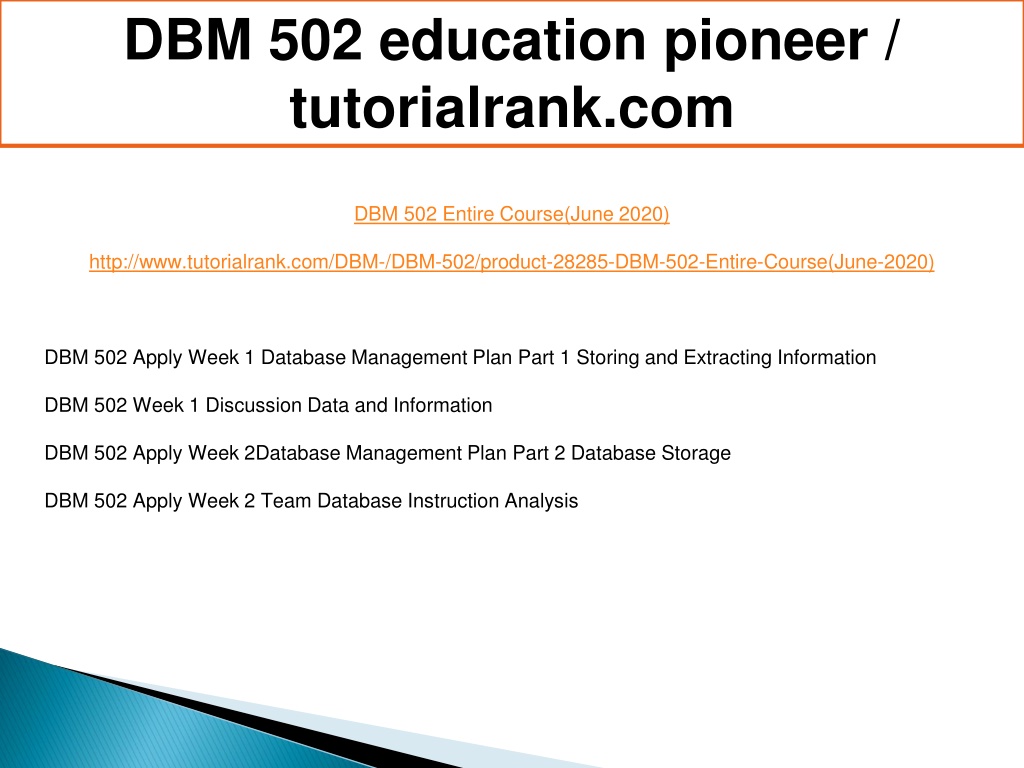 DBM 502 education pioneer / tutorialrank.com

DBM 502 Entire Course(June 2020)

http://www.tutorialrank.com/DBM-/DBM-502/product-28285-DBM-502-Entire-Course(June-2020)

DBM 502 Apply Week 1 Database Management Plan Part 1 Storing and Extracting Information

DBM 502 Week 1 Discussion Data and Information

DBM 502 Apply Week 2Database Management Plan Part 2 Database Storage

DBM 502 Apply Week 2 Team Database Instruction Analysis